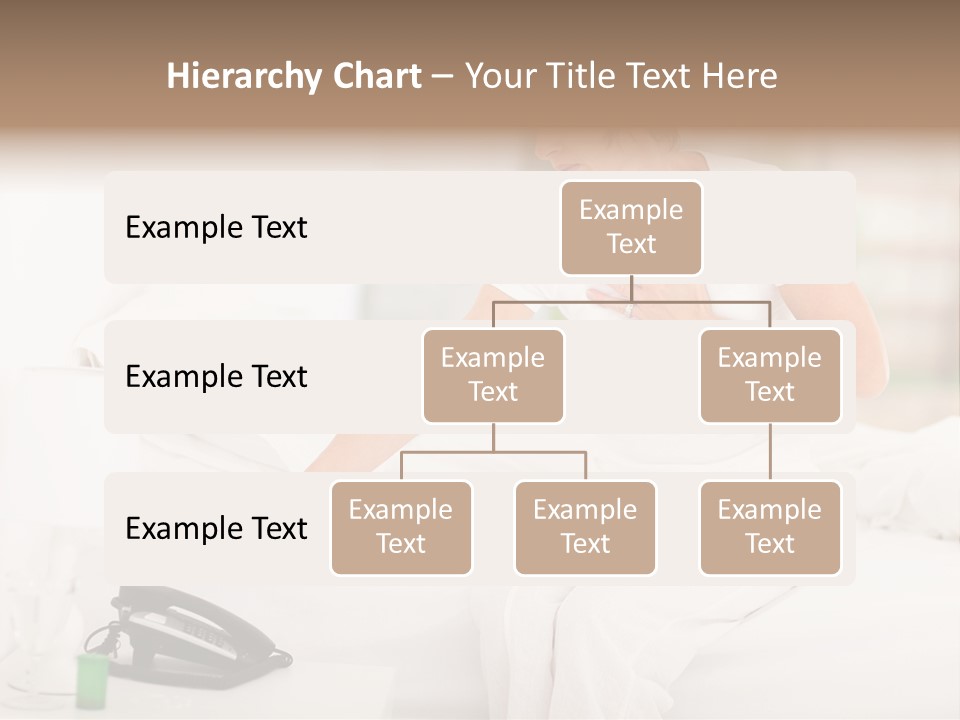 Hierarchy Chart – Your Title Text Here

Example Text

Example Text

Example Text

Example Text

Example Text

Example Text

Example Text

Example Text

Example Text